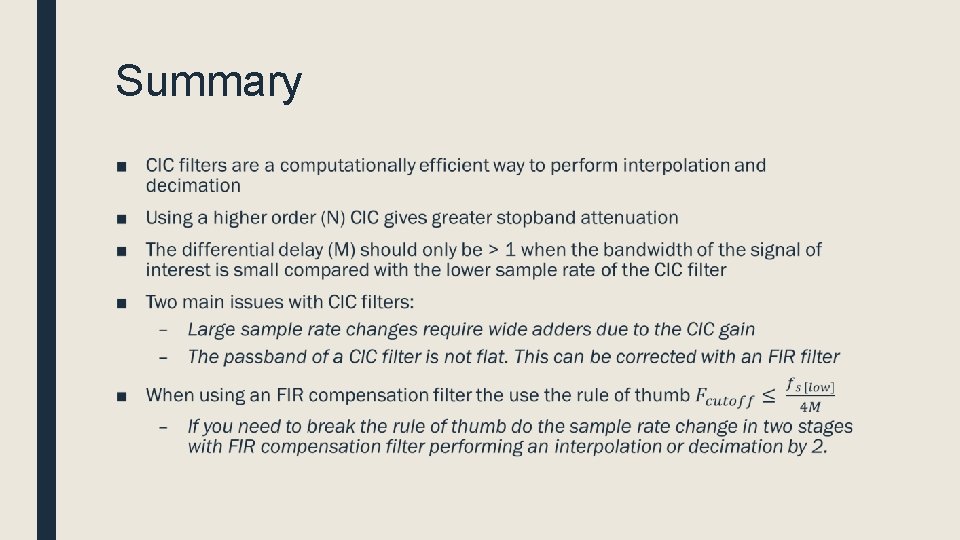 Summary

■ CIC filters are a computationally efficient way to perform interpolation and decimation

■ Using a higher order (N) CIC gives greater stopband attenuation

■ The differential delay (M) should only be > 1 when the bandwidth of the signal of interest is small compared with the lower sample rate of the CIC filter

■ Two main issues with CIC filters:

– Large sample rate changes require wide adders due to the CIC gain

– The passband of a CIC filter is not flat. This can be corrected with an FIR filter

■ When using an FIR compensation filter the use the rule of thumb $F_{cutoff} \leq \frac{f_{s[low]}}{4M}$

– If you need to break the rule of thumb do the sample rate change in two stages with FIR compensation filter performing an interpolation or decimation by 2.